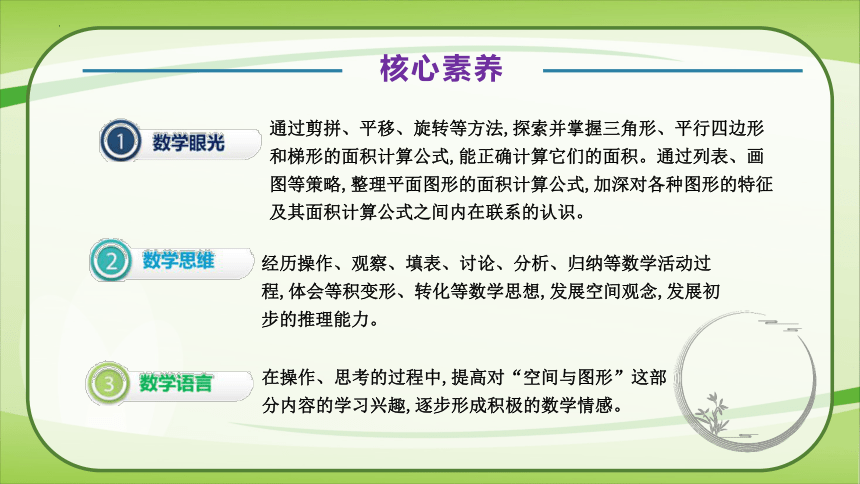 核心素养

1 数学眼光

通过剪拼、平移、旋转等方法，探索并掌握三角形、平行四边形和梯形的面积计算公式，能正确计算它们的面积。通过列表、画图等策略，整理平面图形的面积计算公式，加深对各种图形的特征及其面积计算公式之间内在联系的认识。

2 数学思维

经历操作、观察、填表、讨论、分析、归纳等数学活动过程，体会等积变形、转化等数学思想，发展空间观念，发展初步的推理能力。

3 数学语言

在操作、思考的过程中，提高对“空间与图形”这部分内容的学习兴趣，逐步形成积极的数学情感。